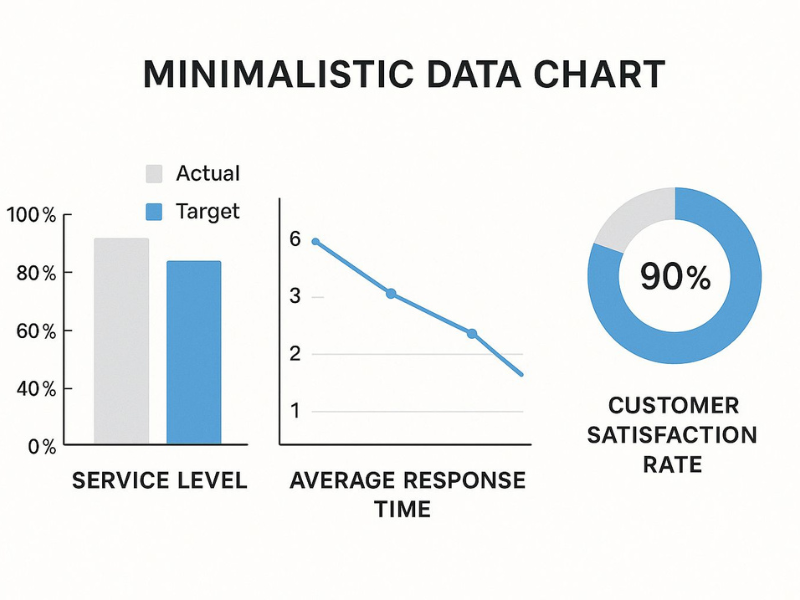 MINIMALISTIC DATA CHART

Actual
Target

100%
80%
60%
40%
0%

SERVICE LEVEL

6
3
2
1

AVERAGE RESPONSE TIME

90%

CUSTOMER SATISFACTION RATE